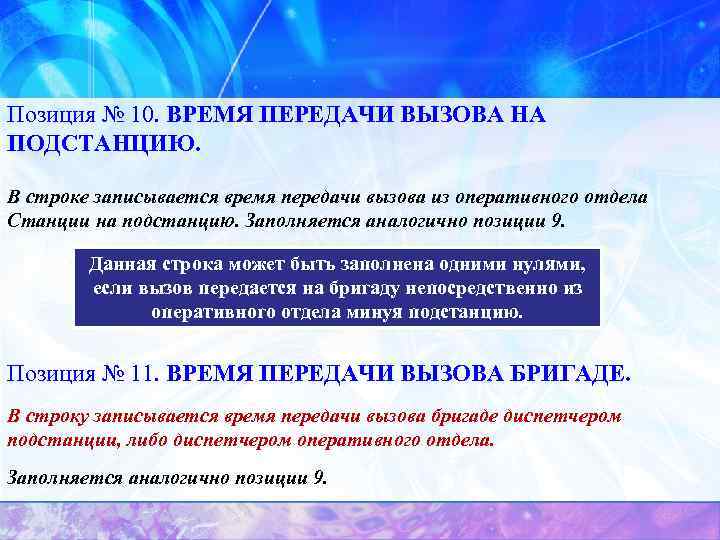 Позиция № 10. ВРЕМЯ ПЕРЕДАЧИ ВЫЗОВА НА ПОДСТАНЦИЮ.

В строке записывается время передачи вызова из оперативного отдела Станции на подстанцию. Заполняется аналогично позиции 9.

Данная строка может быть заполнена одними нулями, если вызов передается на бригаду непосредственно из оперативного отдела минуя подстанцию.

Позиция № 11. ВРЕМЯ ПЕРЕДАЧИ ВЫЗОВА БРИГАДЕ.

В строку записывается время передачи вызова бригаде диспетчером подстанции, либо диспетчером оперативного отдела.

Заполняется аналогично позиции 9.